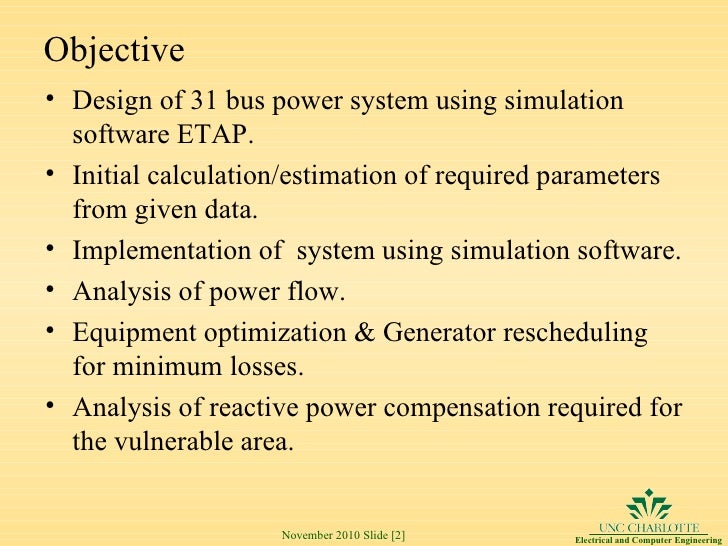 Objective

• Design of 31 bus power system using simulation software ETAP.

• Initial calculation/estimation of required parameters from given data.

• Implementation of system using simulation software.

• Analysis of power flow.

• Equipment optimization & Generator rescheduling for minimum losses.

• Analysis of reactive power compensation required for the vulnerable area.

November 2010 Slide [2]

UNC CHARLOTTE
Electrical and Computer Engineering